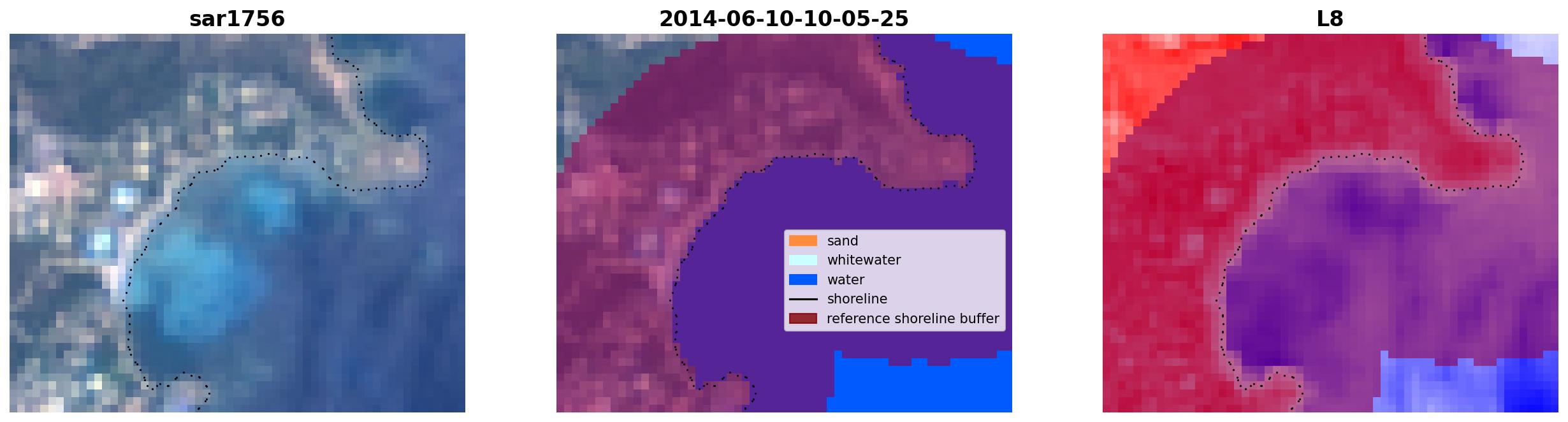 sar1756

2014-06-10-10-05-25

sand
whitewater
water
shoreline
reference shoreline buffer

L8